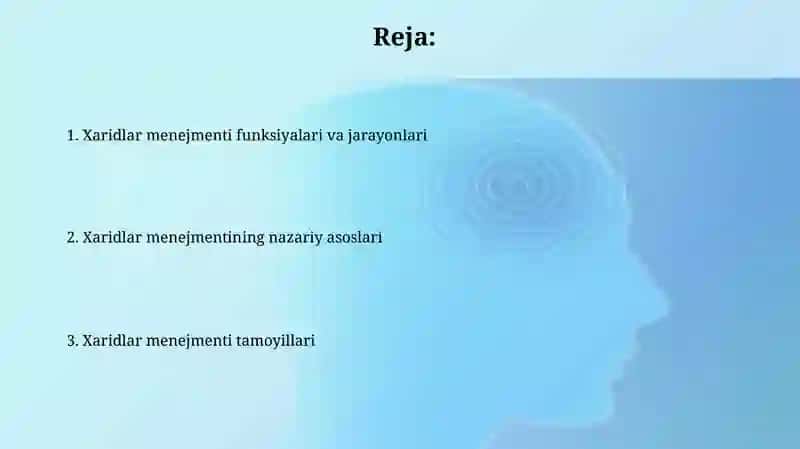 Reja:

1. Xaridlar menejmenti funksiyalari va jarayonlari

2. Xaridlar menejmentining nazariy asoslari

3. Xaridlar menejmenti tamoyillari